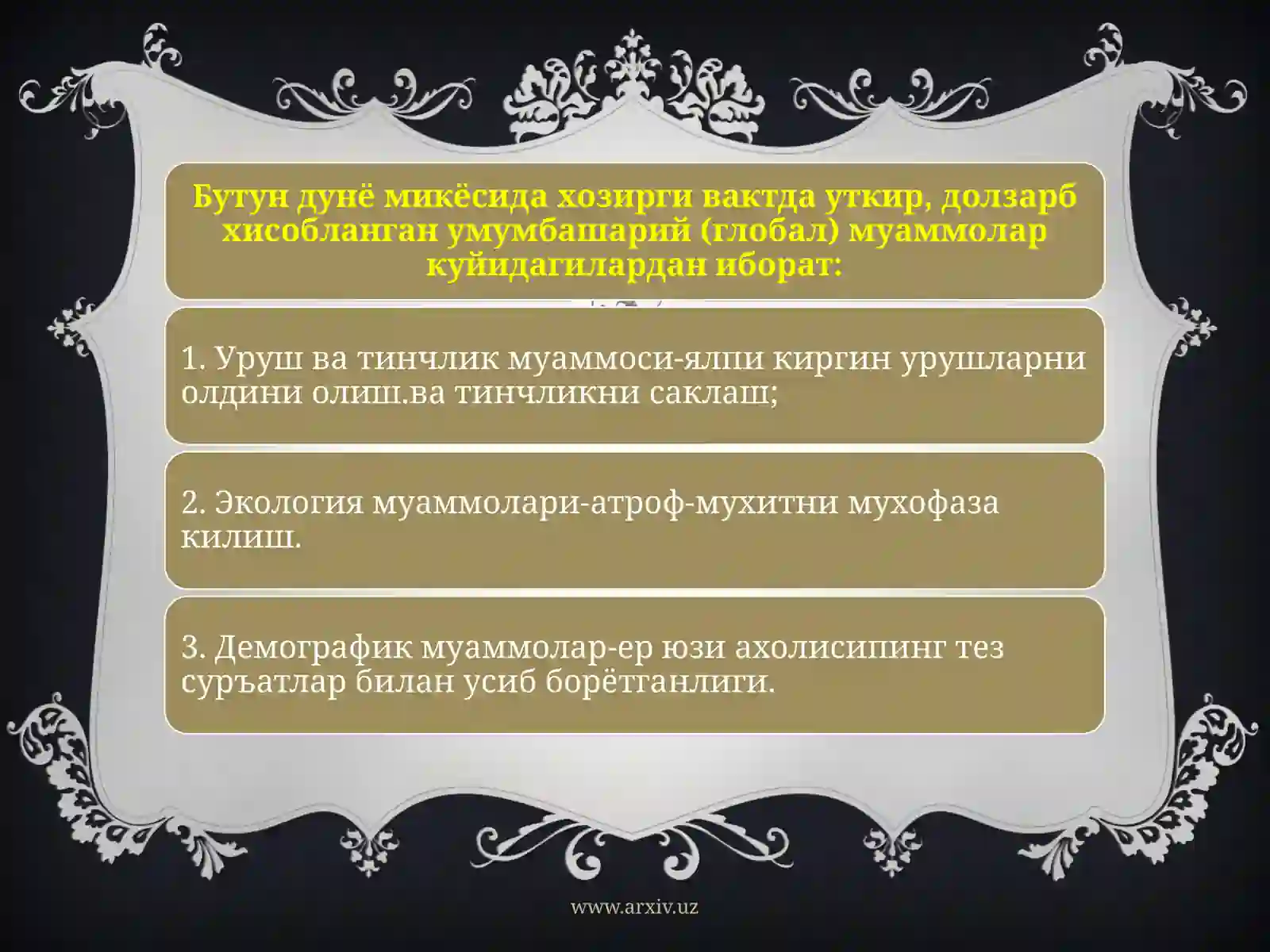 Бутун дунё микёсида хозирги вактда уткир, долзарб хисобланган умумбашарий (глобал) муаммолар куйидагилардан иборат:

1. Уруш ва тинчлик муаммоси-ялпи киргин урушларни олдини олиш.ва тинчликни саклаш;

2. Экология муаммолари-атроф-мухитни мухофаза килиш.

3. Демографик муаммолар-ер юзи ахолисипинг тез суръатлар билан усиб борётганлиги.

www.arxiv.uz